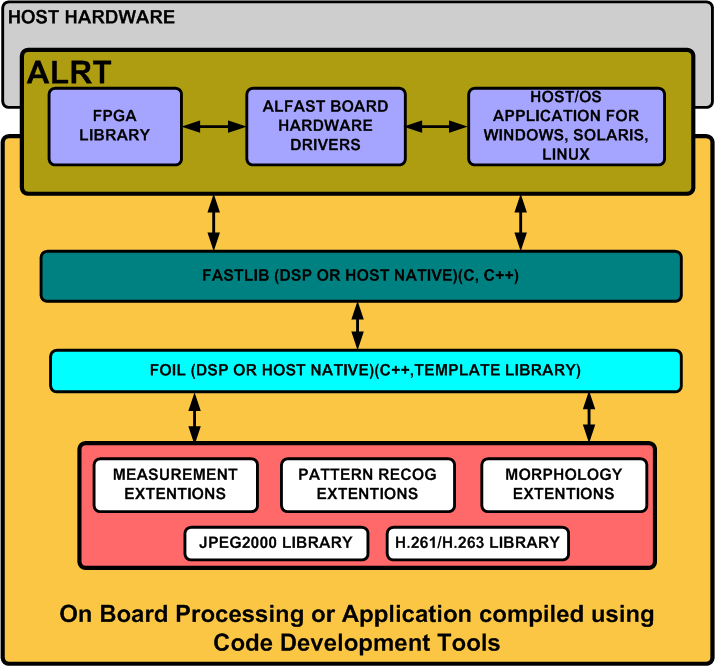 HOST HARDWARE

ALRT

FPGA LIBRARY

ALFAST BOARD HARDWARE DRIVERS

HOST/OS APPLICATION FOR WINDOWS, SOLARIS, LINUX

FASTLIB (DSP OR HOST NATIVE)(C, C++)

FOIL (DSP OR HOST NATIVE)(C++,TEMPLATE LIBRARY)

MEASUREMENT EXTENTIONS

PATTERN RECOG EXTENTIONS

MORPHOLOGY EXTENTIONS

JPEG2000 LIBRARY

H.261/H.263 LIBRARY

On Board Processing or Application compiled using Code Development Tools